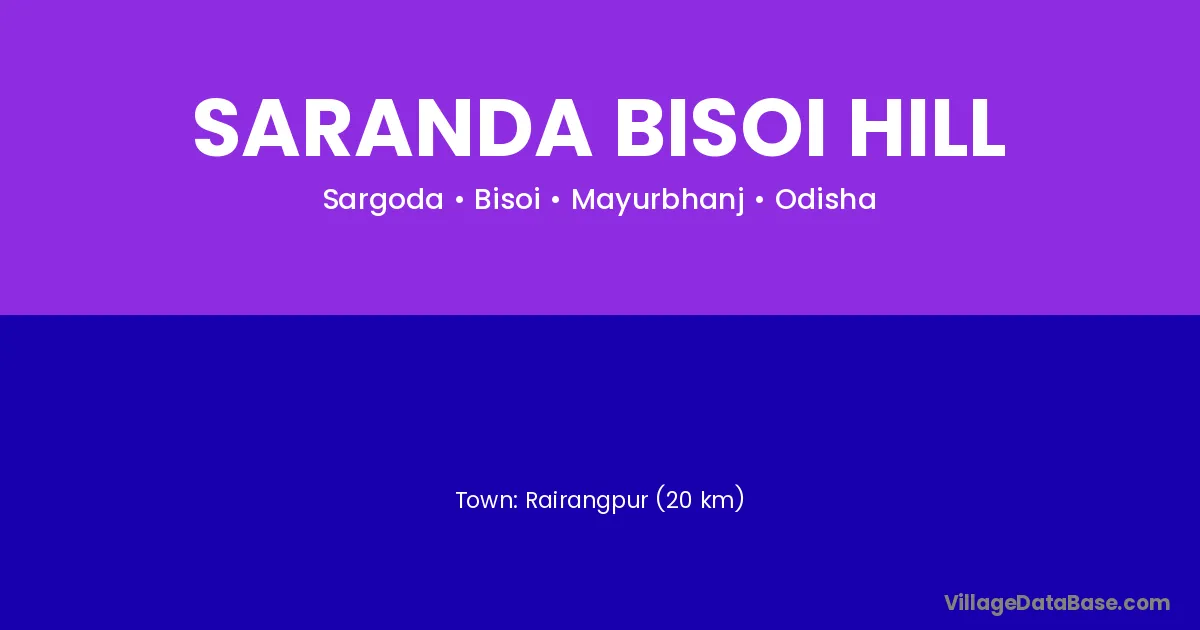 SARANDA BISOI HILL

Sargoda • Bisoi • Mayurbhanj • Odisha

Town: Rairangpur (20 km)

VillageDataBase.com